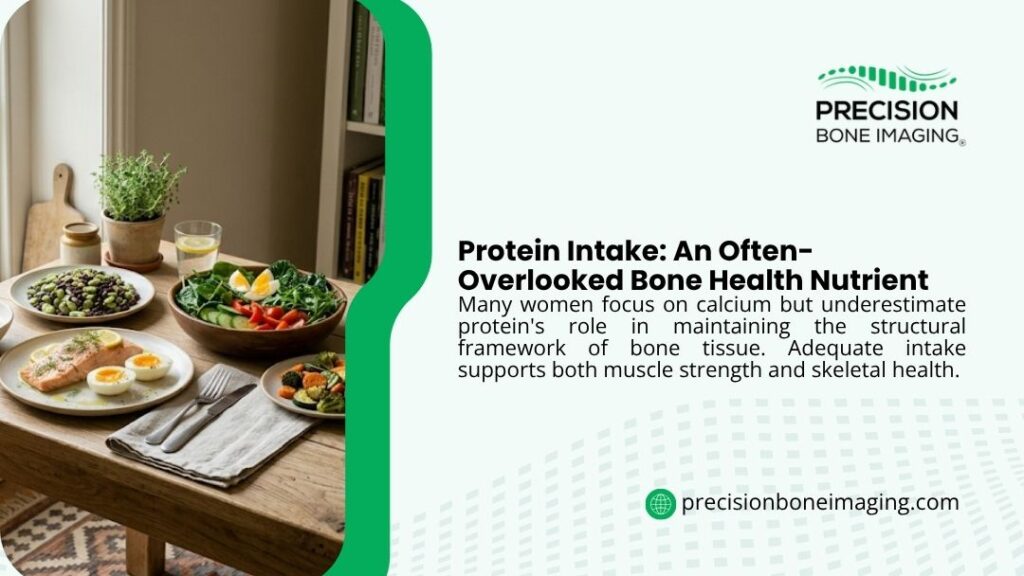 PRECISION
BONE IMAGING®

Protein Intake: An Often-Overlooked Bone Health Nutrient

Many women focus on calcium but underestimate protein's role in maintaining the structural framework of bone tissue. Adequate intake supports both muscle strength and skeletal health.

precisionboneimaging.com